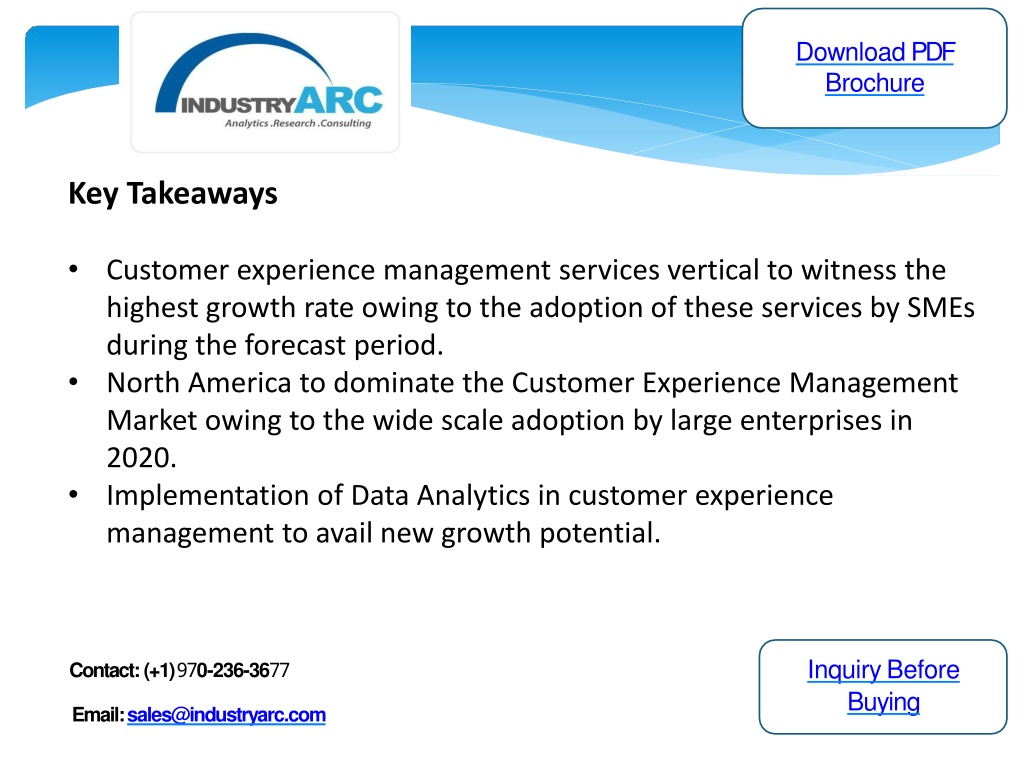 INDUSTRYARC
Analytics .Research .Consulting

Download PDF Brochure

Key Takeaways

• Customer experience management services vertical to witness the highest growth rate owing to the adoption of these services by SMEs during the forecast period.
• North America to dominate the Customer Experience Management Market owing to the wide scale adoption by large enterprises in 2020.
• Implementation of Data Analytics in customer experience management to avail new growth potential.

Contact: (+1) 970-236-3677

Email: sales@industryarc.com

Inquiry Before Buying